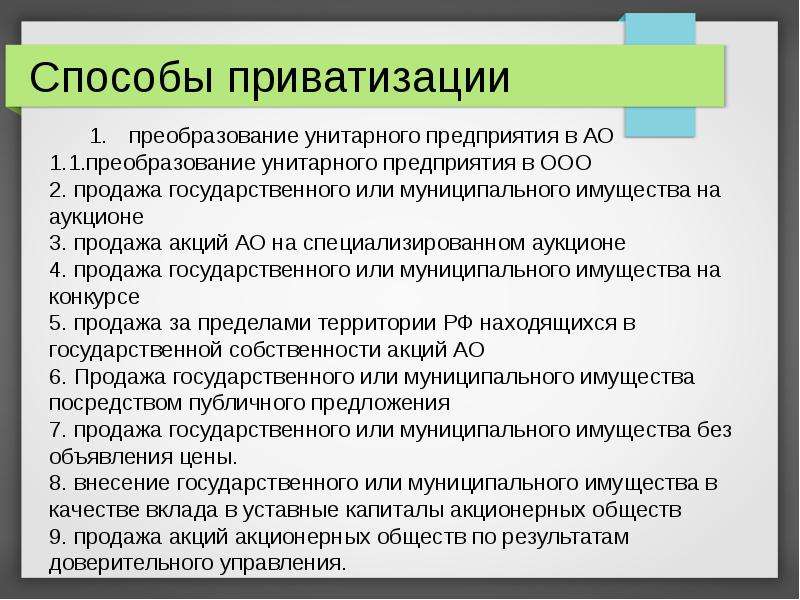 Способы приватизации

1. преобразование унитарного предприятия в АО
1.1.преобразование унитарного предприятия в ООО
2. продажа государственного или муниципального имущества на аукционе
3. продажа акций АО на специализированном аукционе
4. продажа государственного или муниципального имущества на конкурсе
5. продажа за пределами территории РФ находящихся в государственной собственности акций АО
6. Продажа государственного или муниципального имущества посредством публичного предложения
7. продажа государственного или муниципального имущества без объявления цены.
8. внесение государственного или муниципального имущества в качестве вклада в уставные капиталы акционерных обществ
9. продажа акций акционерных обществ по результатам доверительного управления.